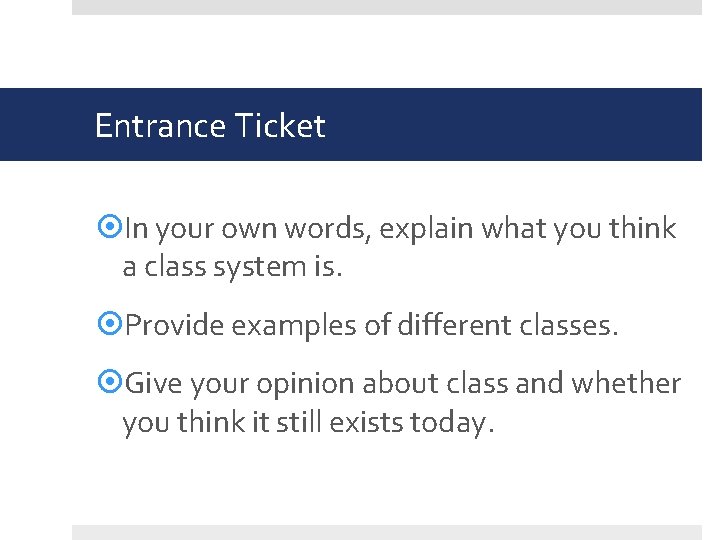 Entrance Ticket

In your own words, explain what you think a class system is.

Provide examples of different classes.

Give your opinion about class and whether you think it still exists today.